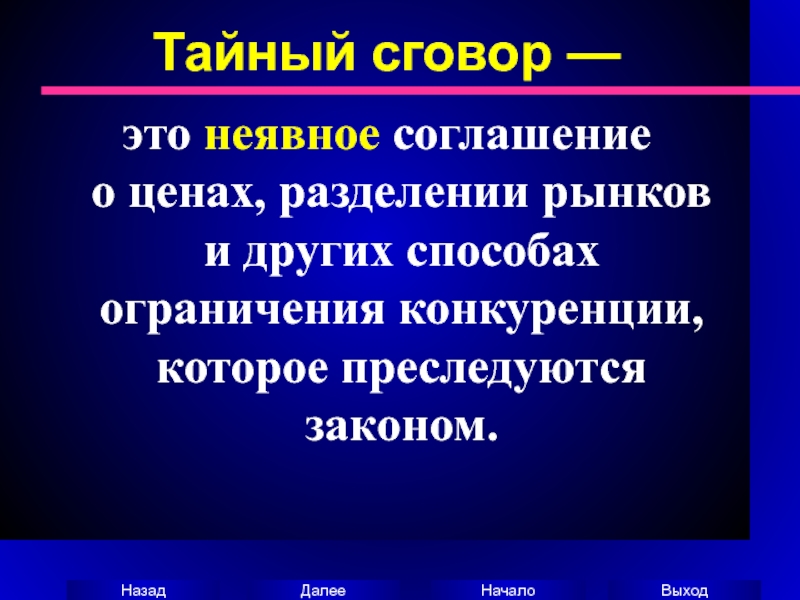 Тайный сговор —

это неявное соглашение о ценах, разделении рынков и других способах ограничения конкуренции, которое преследуются законом.

Назад Далее Начало Выход